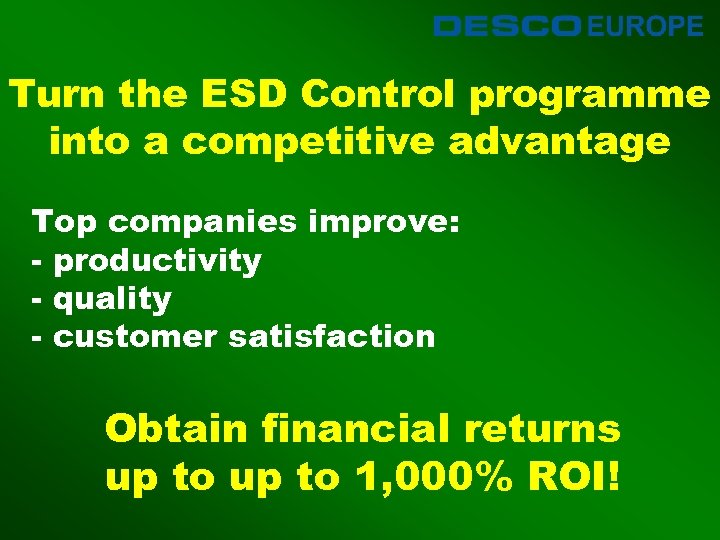 DESCO EUROPE

Turn the ESD Control programme into a competitive advantage

Top companies improve:
- productivity
- quality
- customer satisfaction

Obtain financial returns up to up to 1,000% ROI!